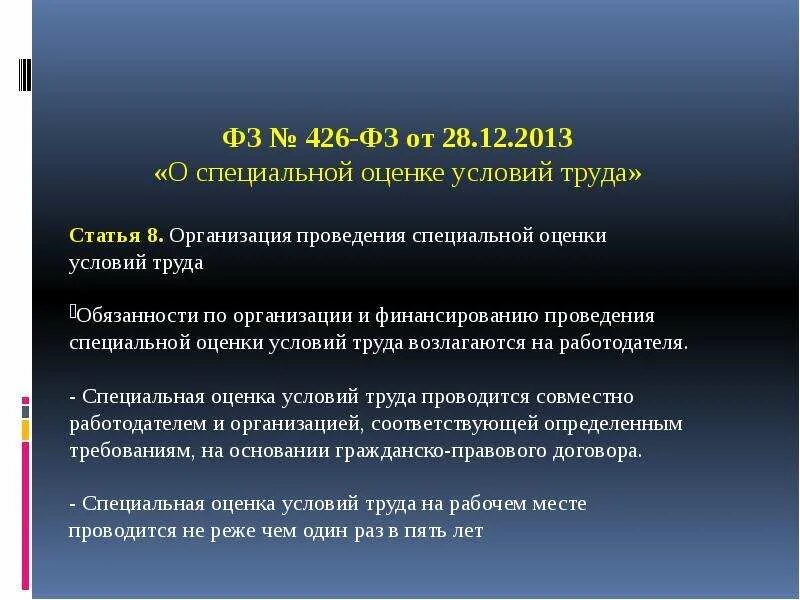 ФЗ № 426-ФЗ от 28.12.2013
«О специальной оценке условий труда»

Статья 8. Организация проведения специальной оценки условий труда

Обязанности по организации и финансированию проведения специальной оценки условий труда возлагаются на работодателя.

- Специальная оценка условий труда проводится совместно работодателем и организацией, соответствующей определенным требованиям, на основании гражданско-правового договора.

- Специальная оценка условий труда на рабочем месте проводится не реже чем один раз в пять лет